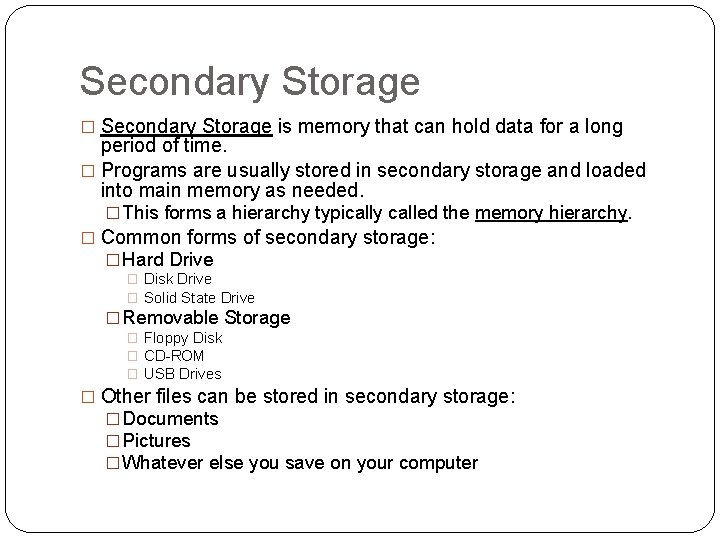 Secondary Storage

□ Secondary Storage is memory that can hold data for a long period of time.

□ Programs are usually stored in secondary storage and loaded into main memory as needed.

□ This forms a hierarchy typically called the memory hierarchy.

□ Common forms of secondary storage:

□ Hard Drive

□ Disk Drive

□ Solid State Drive

□ Removable Storage

□ Floppy Disk

□ CD-ROM

□ USB Drives

□ Other files can be stored in secondary storage:

□ Documents

□ Pictures

□ Whatever else you save on your computer